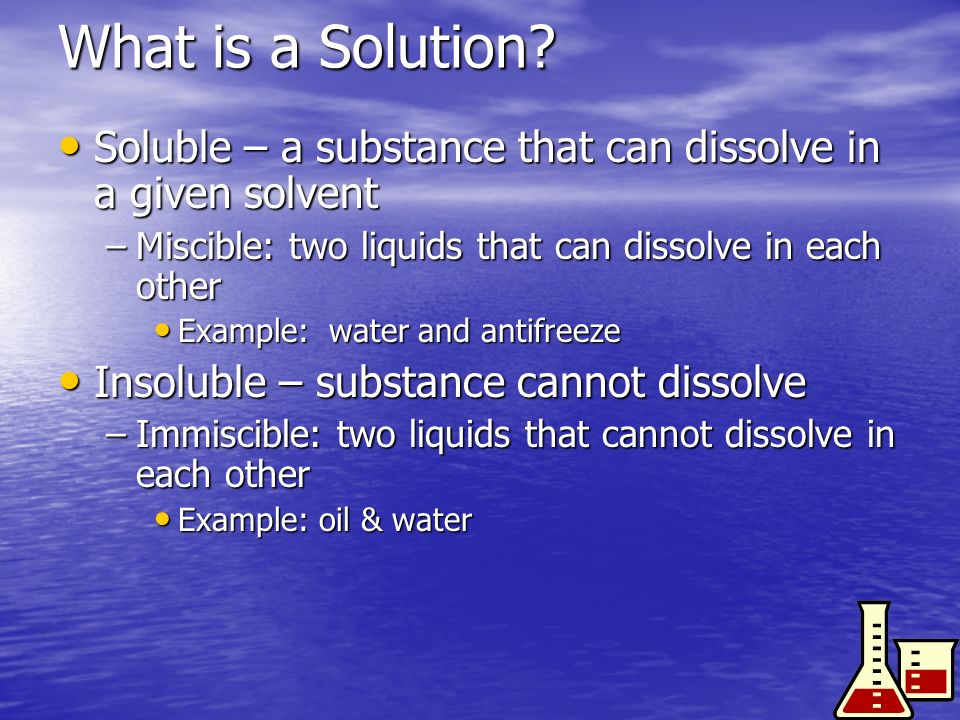 What is a Solution?

• Soluble – a substance that can dissolve in a given solvent
– Miscible: two liquids that can dissolve in each other
• Example: water and antifreeze

• Insoluble – substance cannot dissolve
– Immiscible: two liquids that cannot dissolve in each other
• Example: oil & water